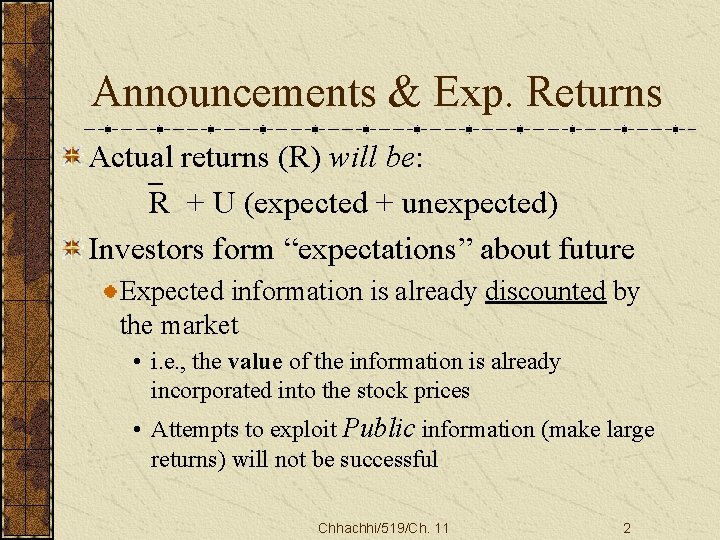 Announcements & Exp. Returns

Actual returns (R) will be:

$\bar{R}$ + U (expected + unexpected)

Investors form “expectations” about future

Expected information is already discounted by the market

• i.e., the value of the information is already incorporated into the stock prices

• Attempts to exploit Public information (make large returns) will not be successful

Chhachhi/519/Ch. 11

2